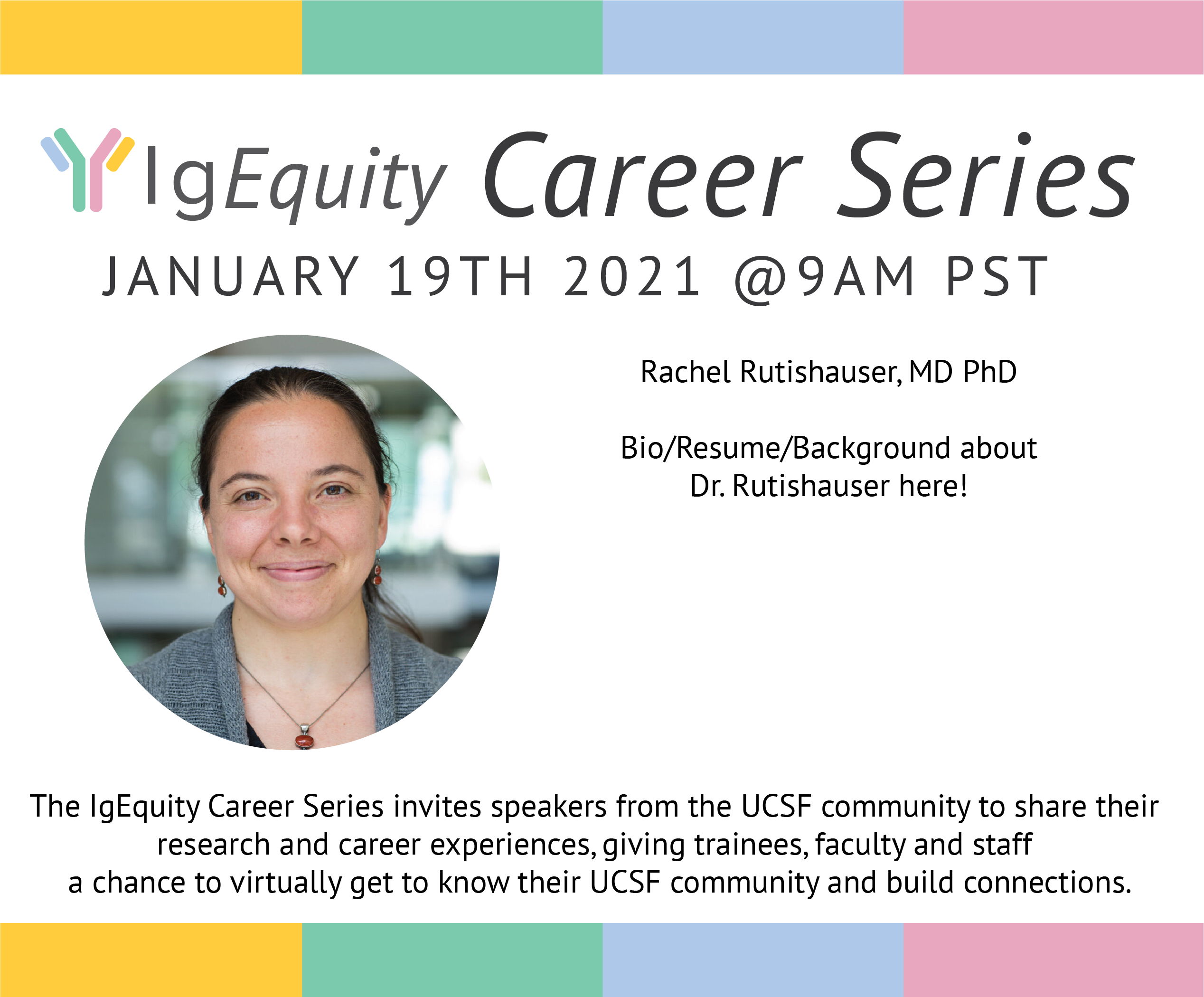 IgEquity Career Series

JANUARY 19TH 2021 @9AM PST

Rachel Rutishauser, MD PhD

Bio/Resume/Background about Dr. Rutishauser here!

The IgEquity Career Series invites speakers from the UCSF community to share their research and career experiences, giving trainees, faculty and staff a chance to virtually get to know their UCSF community and build connections.